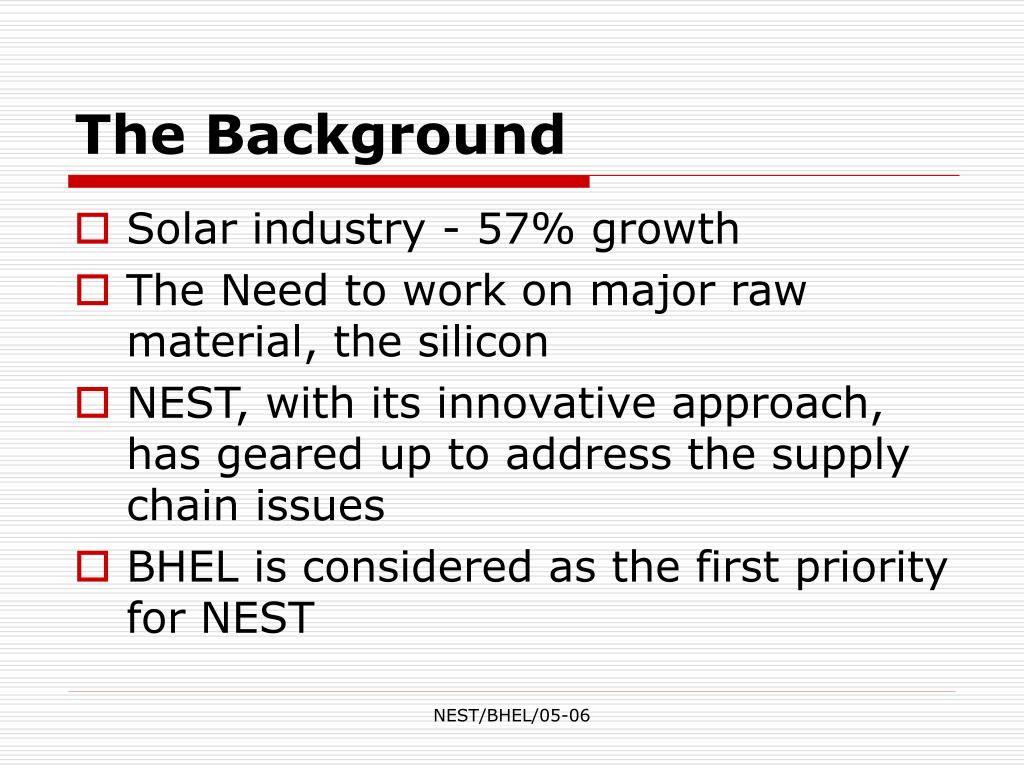 The Background

Solar industry - 57% growth

The Need to work on major raw material, the silicon

NEST, with its innovative approach, has geared up to address the supply chain issues

BHEL is considered as the first priority for NEST

NEST/BHEL/05-06